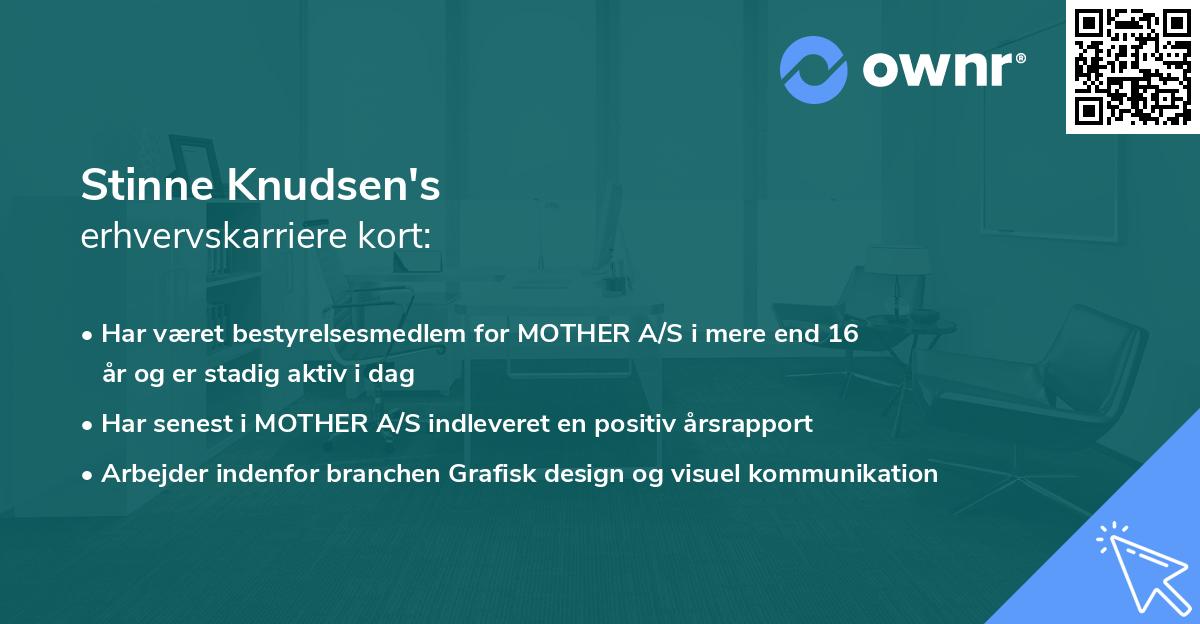 ownr®

Stinne Knudsen's
erhvervskarriere kort:

• Har været bestyrelsesmedlem for MOTHER A/S i mere end 16 år og er stadig aktiv i dag

• Har senest i MOTHER A/S indleveret en positiv årsrapport

• Arbejder indenfor branchen Grafisk design og visuel kommunikation